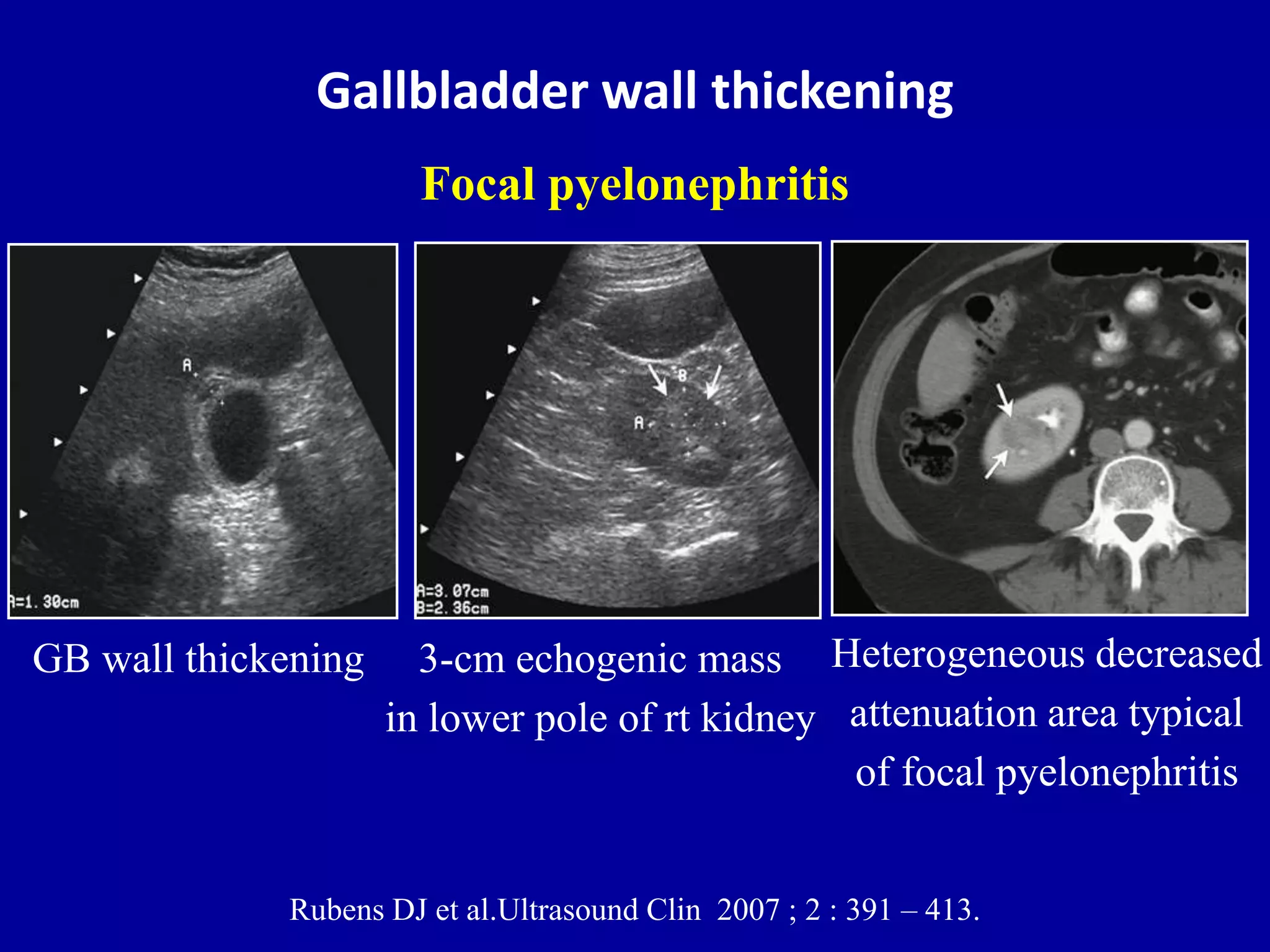 Gallbladder wall thickening

Focal pyelonephritis

A

A=1.30cm

B

A

A=3.07cm
B=2.36cm

GB wall thickening

3-cm echogenic mass in lower pole of rt kidney

Heterogeneous decreased attenuation area typical of focal pyelonephritis

Rubens DJ et al.Ultrasound Clin 2007 ; 2 : 391 – 413.